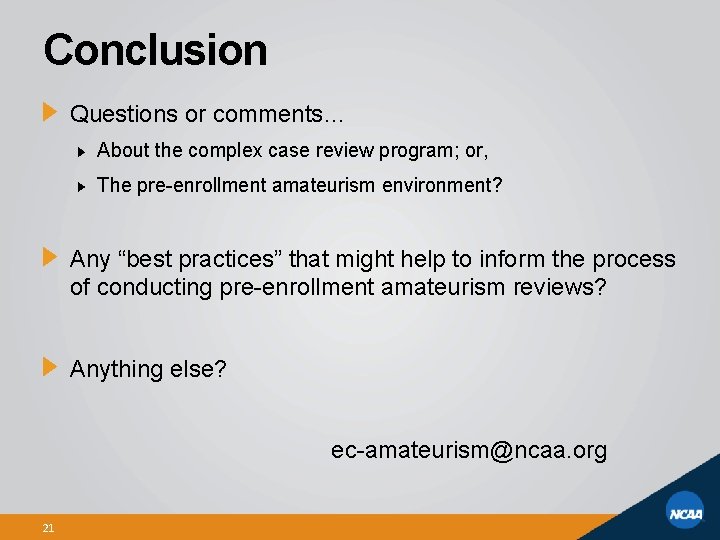 Conclusion

Questions or comments…

About the complex case review program; or,

The pre-enrollment amateurism environment?

Any “best practices” that might help to inform the process of conducting pre-enrollment amateurism reviews?

Anything else?

ec-amateurism@ncaa.org

21

NCAA